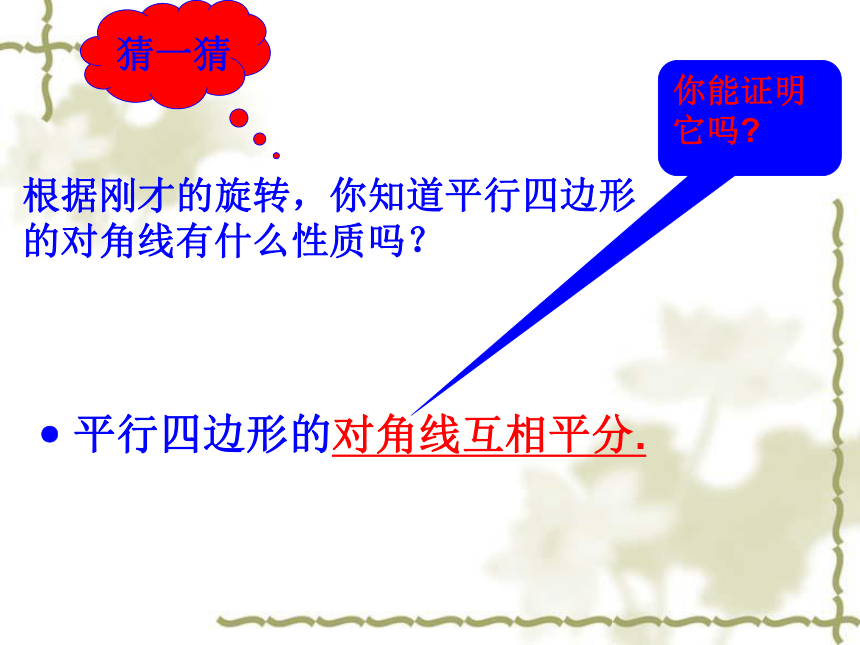 猜一猜

你能证明它吗?

根据刚才的旋转，你知道平行四边形的对角线有什么性质吗？

• 平行四边形的对角线互相平分.